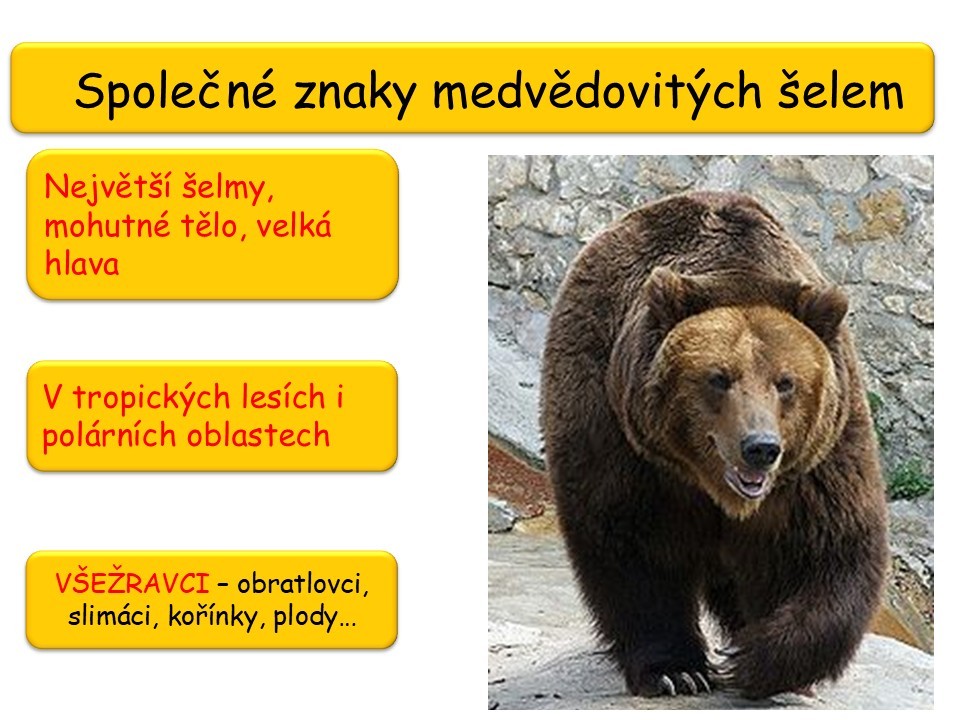 Společné znaky medvědovitých šelem

Největší šelmy, mohutné tělo, velká hlava

V tropických lesích i polárních oblastech

VŠEŽRAVCI – obratlovci, slimáci, kořínky, plody…